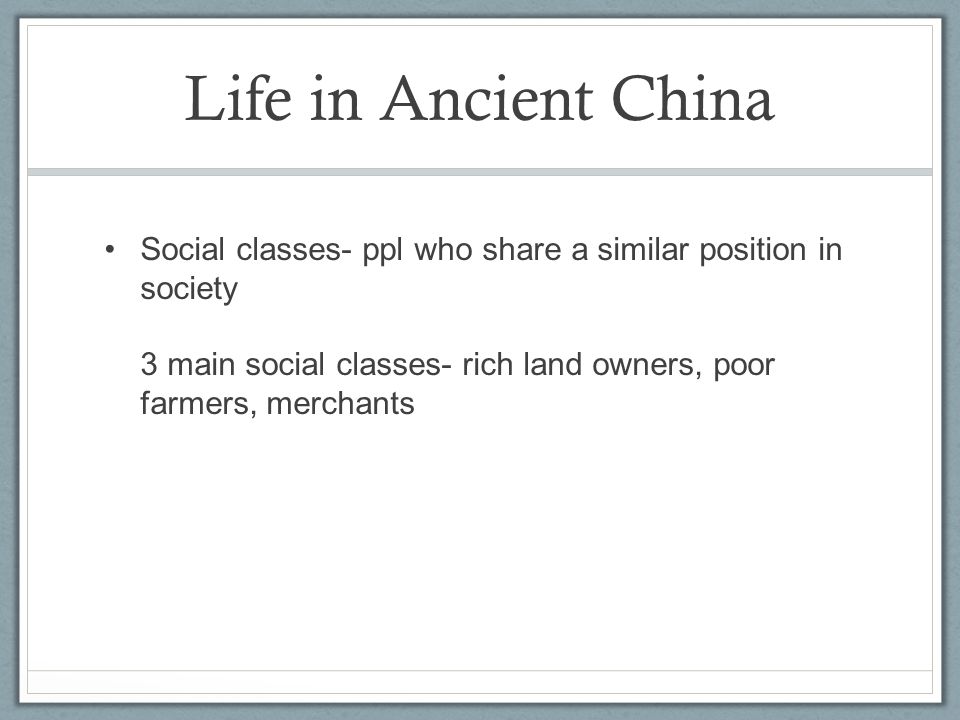 Life in Ancient China

• Social classes- ppl who share a similar position in society

3 main social classes- rich land owners, poor farmers, merchants